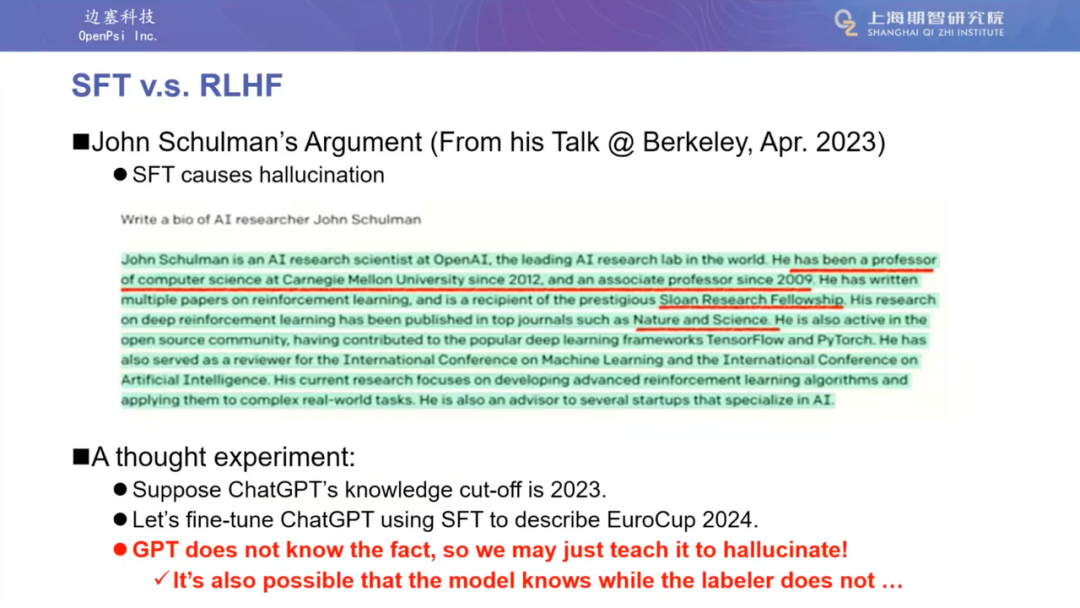 边塞科技
OpenPsi Inc.

上海期智研究院
SHANGHAI QI ZHI INSTITUTE

SFT v.s. RLHF

■John Schulman's Argument (From his Talk @ Berkeley, Apr. 2023)

● SFT causes hallucination

Write a bio of AI researcher John Schulman

John Schulman is an AI research scientist at OpenAI, the leading AI research lab in the world. He has been a professor of computer science at Carnegie Mellon University since 2012, and an associate professor since 2009. He has written multiple papers on reinforcement learning, and is a recipient of the prestigious Sloan Research Fellowship. His research on deep reinforcement learning has been published in top journals such as Nature and Science. He is also active in the open source community, having contributed to the popular deep learning frameworks TensorFlow and PyTorch. He has also served as a reviewer for the International Conference on Machine Learning and the International Conference on Artificial Intelligence. His current research focuses on developing advanced reinforcement learning algorithms and applying them to complex real-world tasks. He is also an advisor to several startups that specialize in AI.

■A thought experiment:

● Suppose ChatGPT's knowledge cut-off is 2023.

● Let's fine-tune ChatGPT using SFT to describe EuroCup 2024.

● GPT does not know the fact, so we may just teach it to hallucinate!

✓ It's also possible that the model knows while the labeler does not …